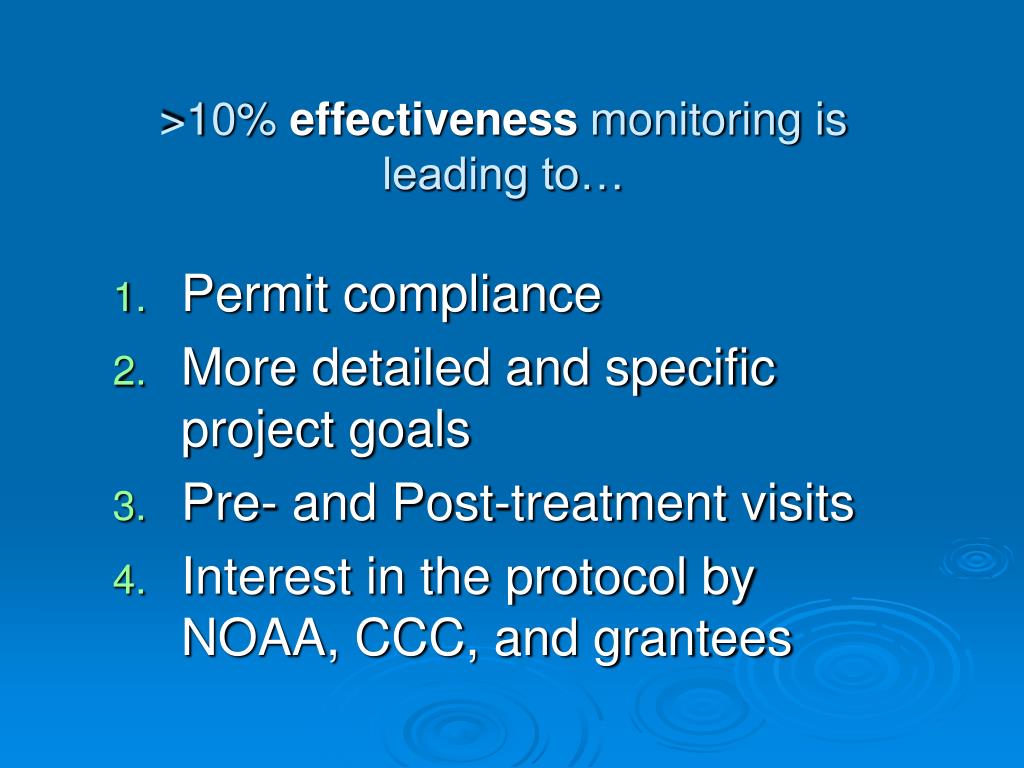 >10% effectiveness monitoring is leading to…

1. Permit compliance
2. More detailed and specific project goals
3. Pre- and Post-treatment visits
4. Interest in the protocol by NOAA, CCC, and grantees